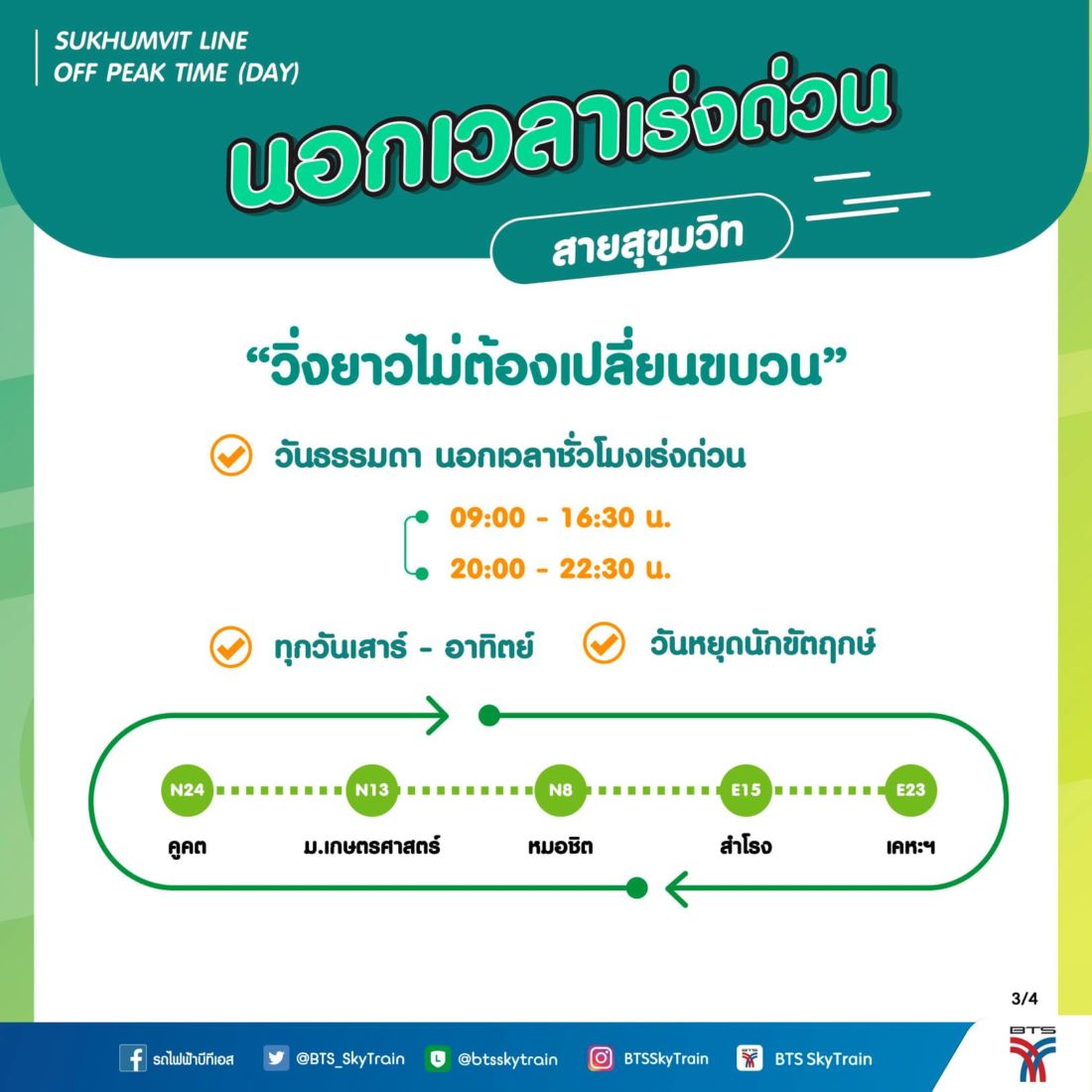 SUKHUMVIT LINE
OFF PEAK TIME (DAY)

นอกเวลาเร่งด่วน

สายสุขุมวิท

“วิ่งยาวไม่ต้องเปลี่ยนขบวน”

วันธรรมดา นอกเวลาชั่วโมงเร่งด่วน

09:00 - 16:30 น.
20:00 - 22:30 น.

ทุกวันเสาร์ - อาทิตย์

วันหยุดนักขัตฤกษ์

N24 คูคต
N13 ม.เกษตรศาสตร์
N8 หมอชิต
E15 สำโรง
E23 เคหะฯ

3/4

รถไฟฟ้าบีทีเอส @BTS_SkyTrain @btsskytrain BTSSkyTrain BTS SkyTrain

BTS